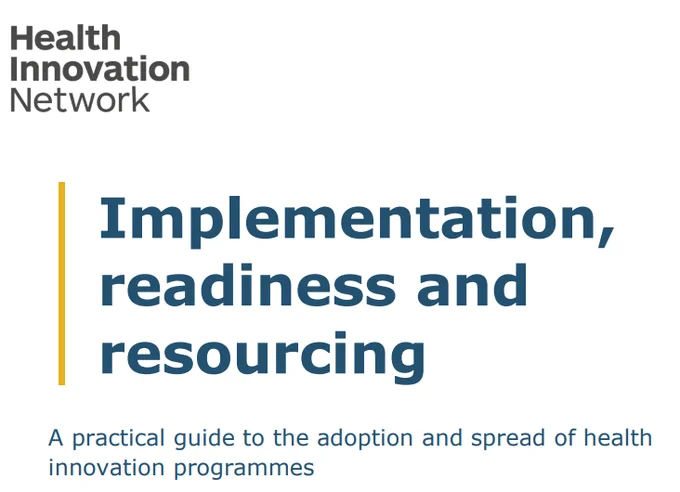 Health
Innovation
Network

Implementation, readiness and resourcing

A practical guide to the adoption and spread of health innovation programmes